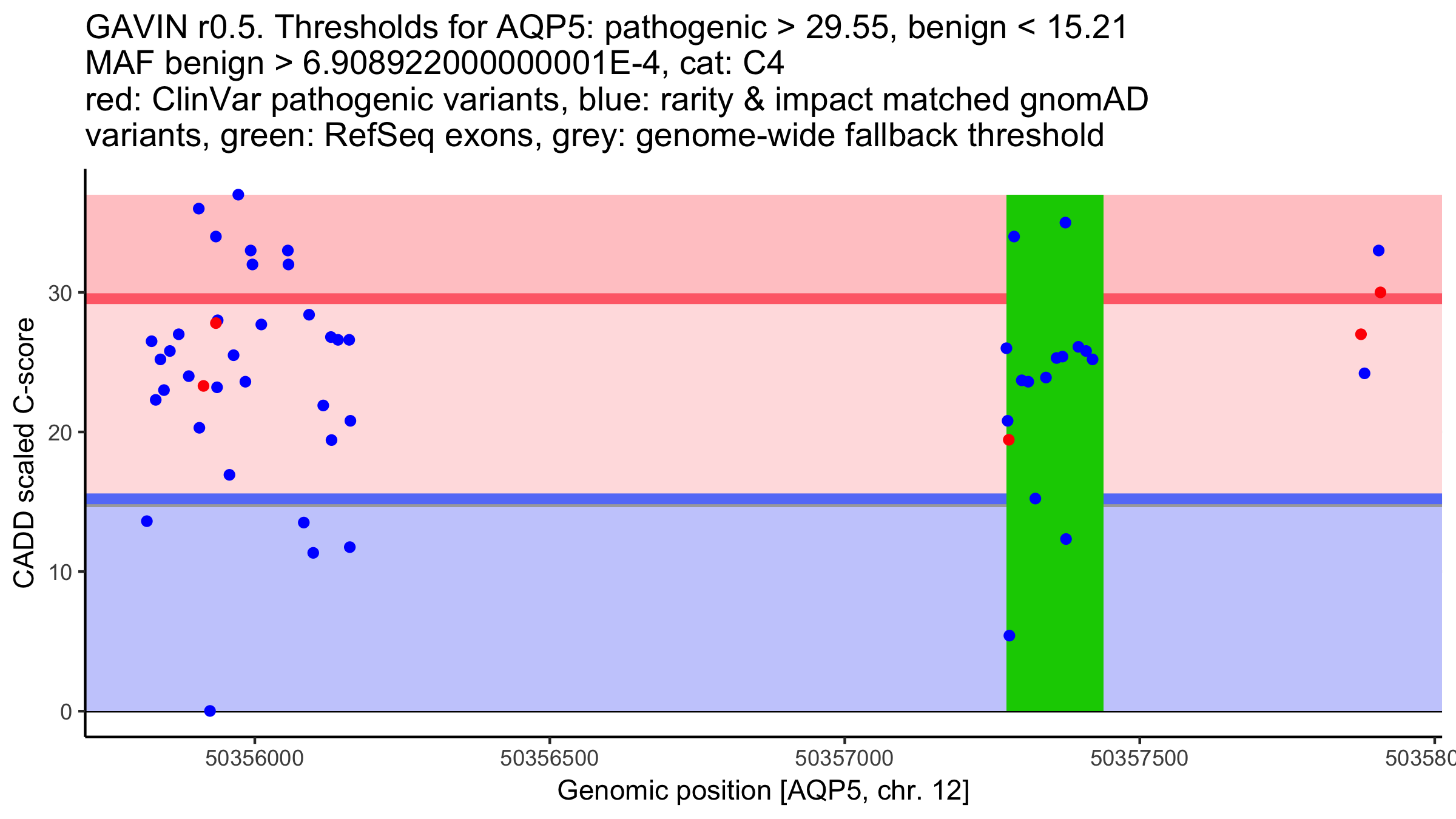 GAVIN r0.5. Thresholds for AQP5: pathogenic > 29.55, benign < 15.21
MAF benign > 6.908922000000001E-4, cat: C4
red: ClinVar pathogenic variants, blue: rarity & impact matched gnomAD variants, green: RefSeq exons, grey: genome-wide fallback threshold

CADD scaled C-score

30
20
10
0

50356000
50356500
50357000
50357500
503580

Genomic position [AQP5, chr. 12]